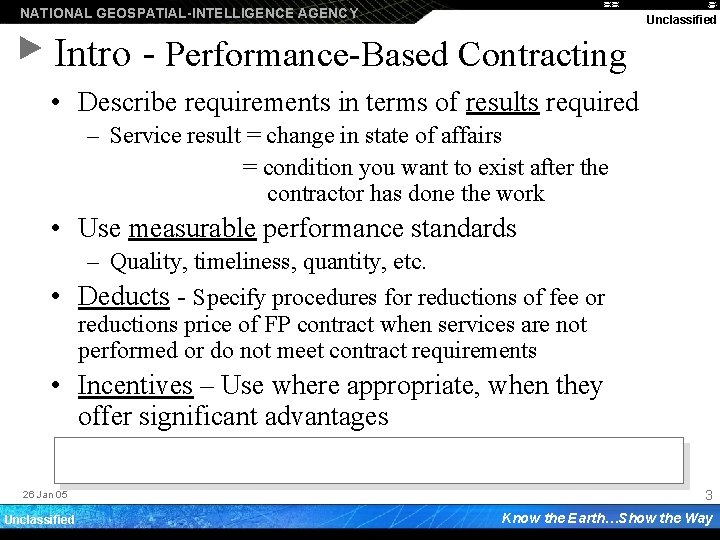 NATIONAL GEOSPATIAL-INTELLIGENCE AGENCY

Unclassified

Intro - Performance-Based Contracting

• Describe requirements in terms of results required
– Service result = change in state of affairs
= condition you want to exist after the contractor has done the work

• Use measurable performance standards
– Quality, timeliness, quantity, etc.

• Deducts - Specify procedures for reductions of fee or reductions price of FP contract when services are not performed or do not meet contract requirements

• Incentives – Use where appropriate, when they offer significant advantages

26 Jan 05

3

Unclassified

Know the Earth…Show the Way